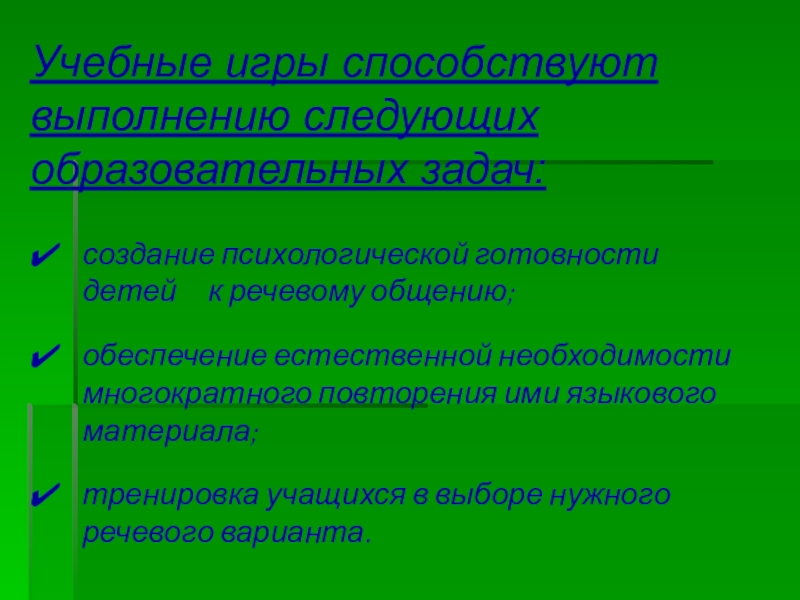 Учебные игры способствуют выполнению следующих образовательных задач:

✔ создание психологической готовности детей к речевому общению;

✔ обеспечение естественной необходимости многократного повторения ими языкового материала;

✔ тренировка учащихся в выборе нужного речевого варианта.